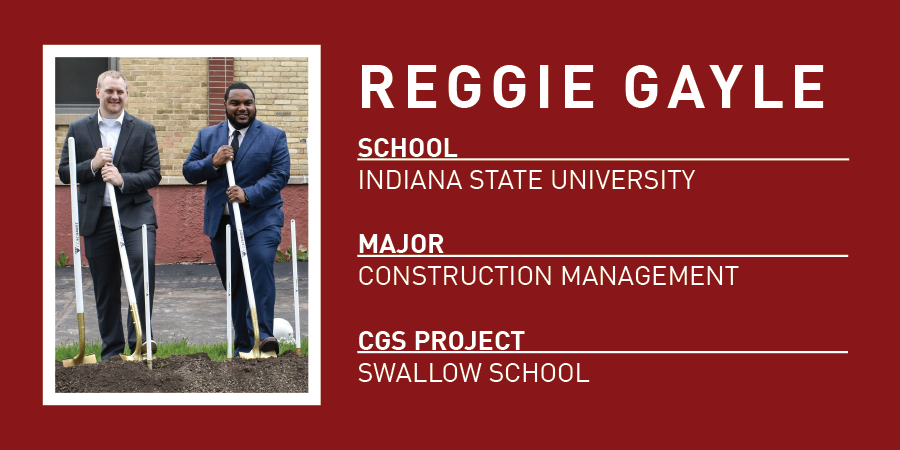 REGGIE GAYLE

SCHOOL

INDIANA STATE UNIVERSITY

MAJOR

CONSTRUCTION MANAGEMENT

CGS PROJECT

SWALLOW SCHOOL